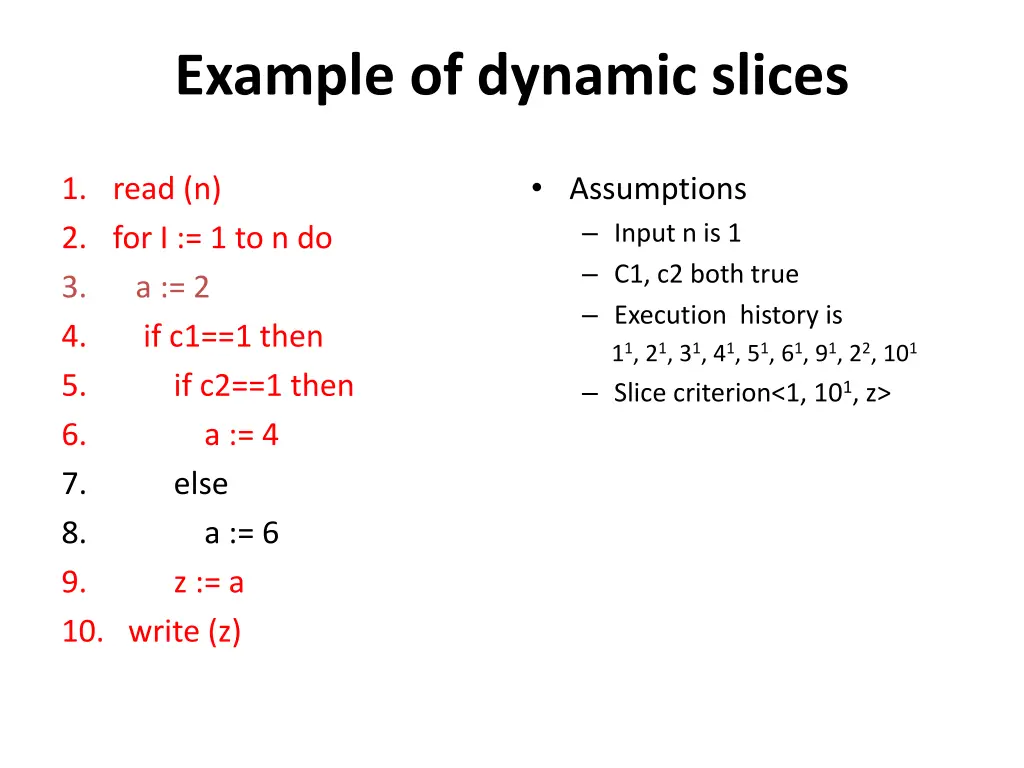 Example of dynamic slices

1. read (n)
2. for I := 1 to n do
3. a := 2
4. if c1==1 then
5. if c2==1 then
6. a := 4
7. else
8. a := 6
9. z := a
10. write (z)

• Assumptions
– Input n is 1
– C1, c2 both true
– Execution history is $1^1, 2^1, 3^1, 4^1, 5^1, 6^1, 9^1, 2^2, 10^1$
– Slice criterion<1, $10^1$, z>